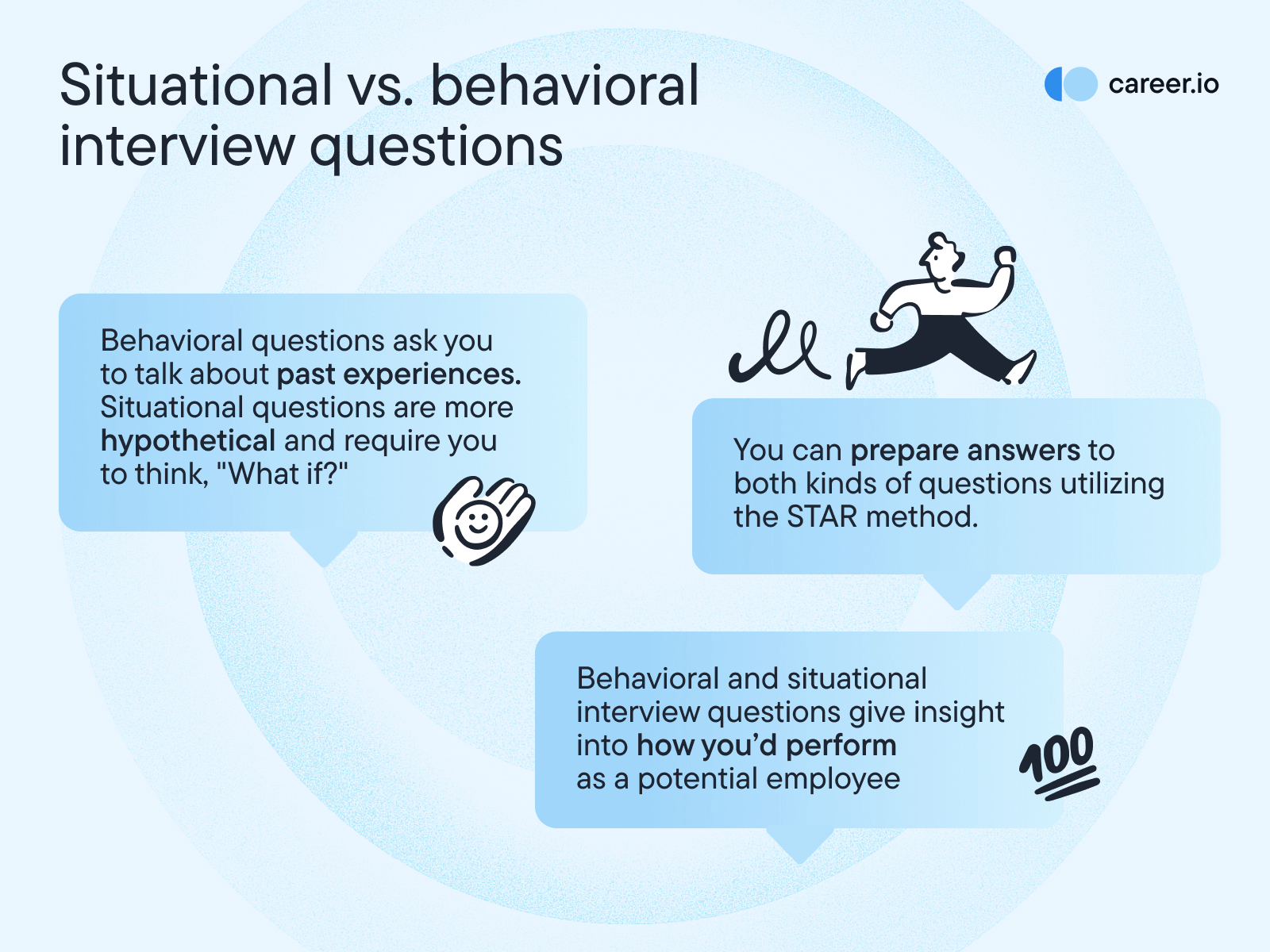 Situational vs. behavioral interview questions

career.io

Behavioral questions ask you to talk about past experiences. Situational questions are more hypothetical and require you to think, "What if?"

You can prepare answers to both kinds of questions utilizing the STAR method.

Behavioral and situational interview questions give insight into how you'd perform as a potential employee

100